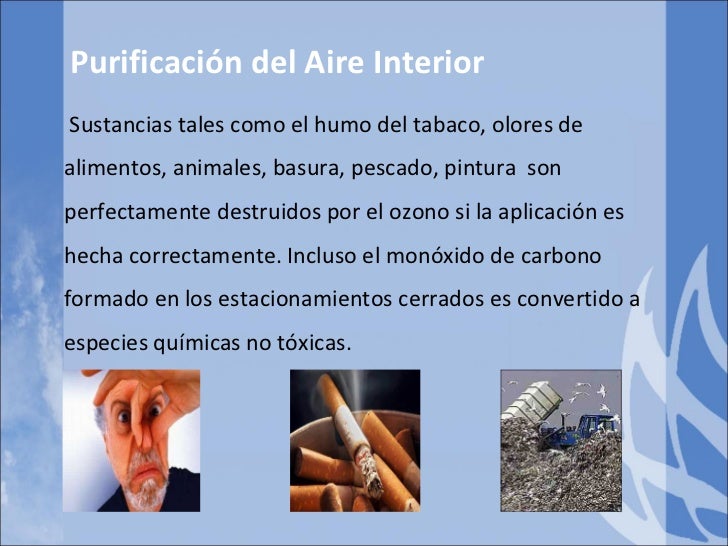 Purificación del Aire Interior

Sustancias tales como el humo del tabaco, olores de alimentos, animales, basura, pescado, pintura son perfectamente destruidos por el ozono si la aplicación es hecha correctamente. Incluso el monóxido de carbono formado en los estacionamientos cerrados es convertido a especies químicas no tóxicas.